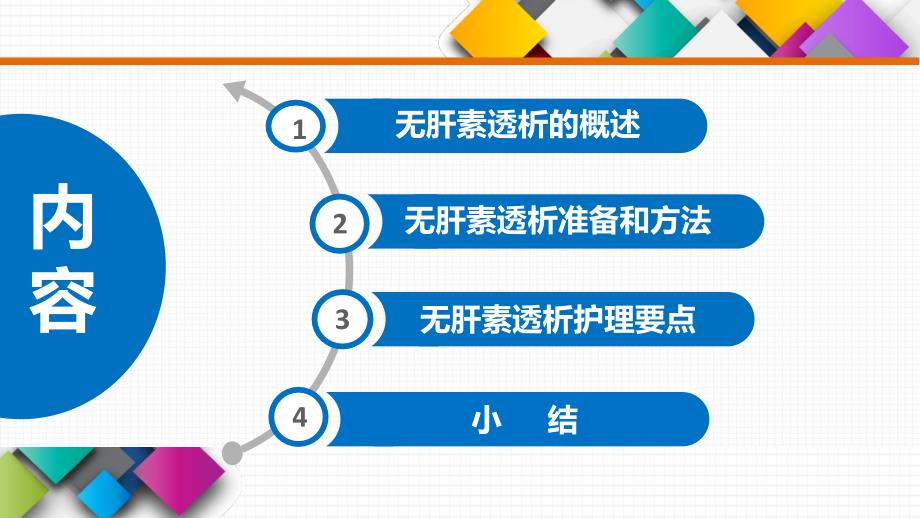 内容

1 无肝素透析的概述

2 无肝素透析准备和方法

3 无肝素透析护理要点

4 小 结